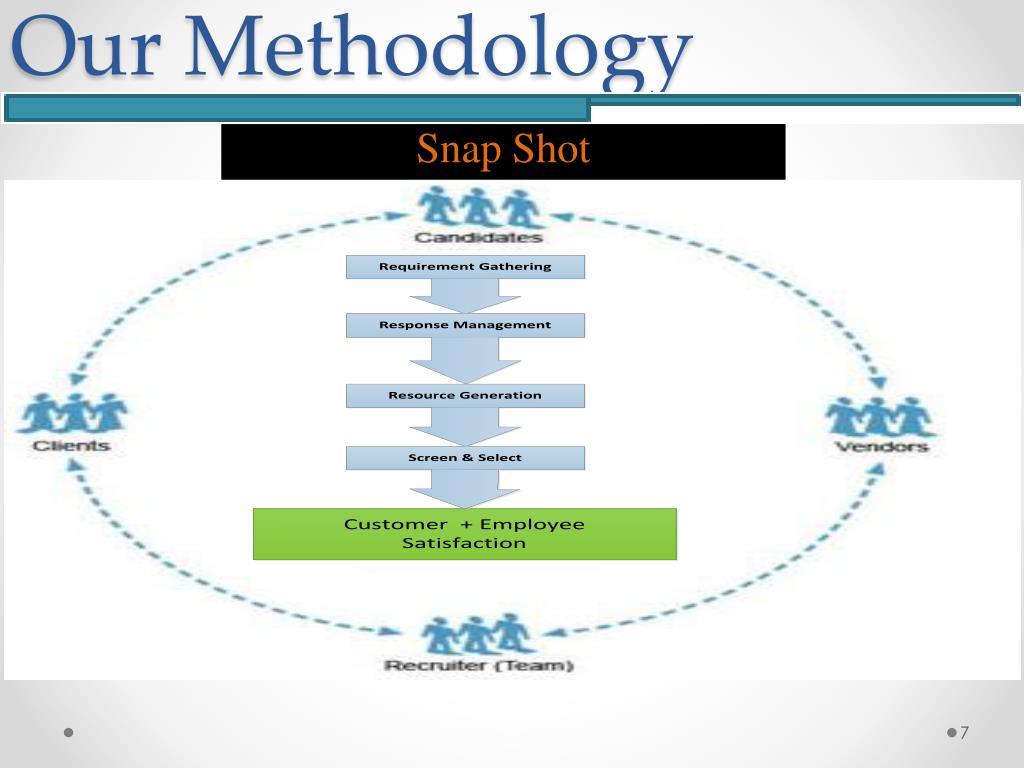 Our Methodology

Snap Shot

Candidates

Requirement Gathering

Response Management

Resource Generation

Screen & Select

Customer + Employee Satisfaction

Clients

Vendors

Recruiter (Team)

7